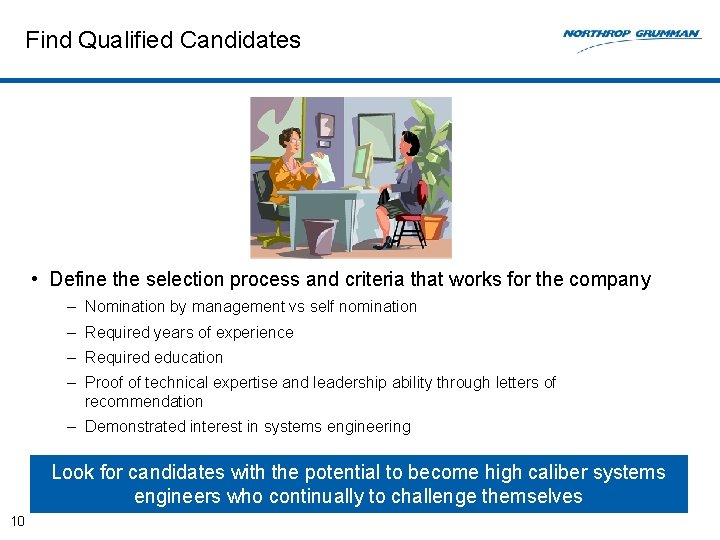 Find Qualified Candidates

NORTHROP GRUMMAN

• Define the selection process and criteria that works for the company

– Nomination by management vs self nomination

– Required years of experience

– Required education

– Proof of technical expertise and leadership ability through letters of recommendation

– Demonstrated interest in systems engineering

Look for candidates with the potential to become high caliber systems engineers who continually to challenge themselves

10